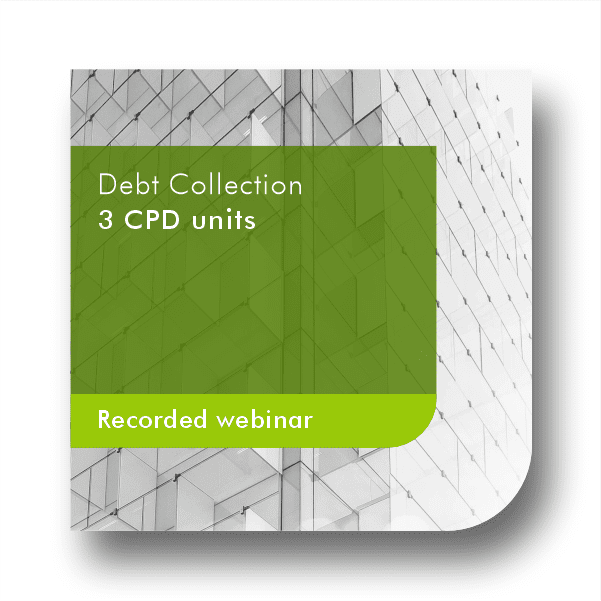 Debt Collection
3 CPD units

Recorded webinar